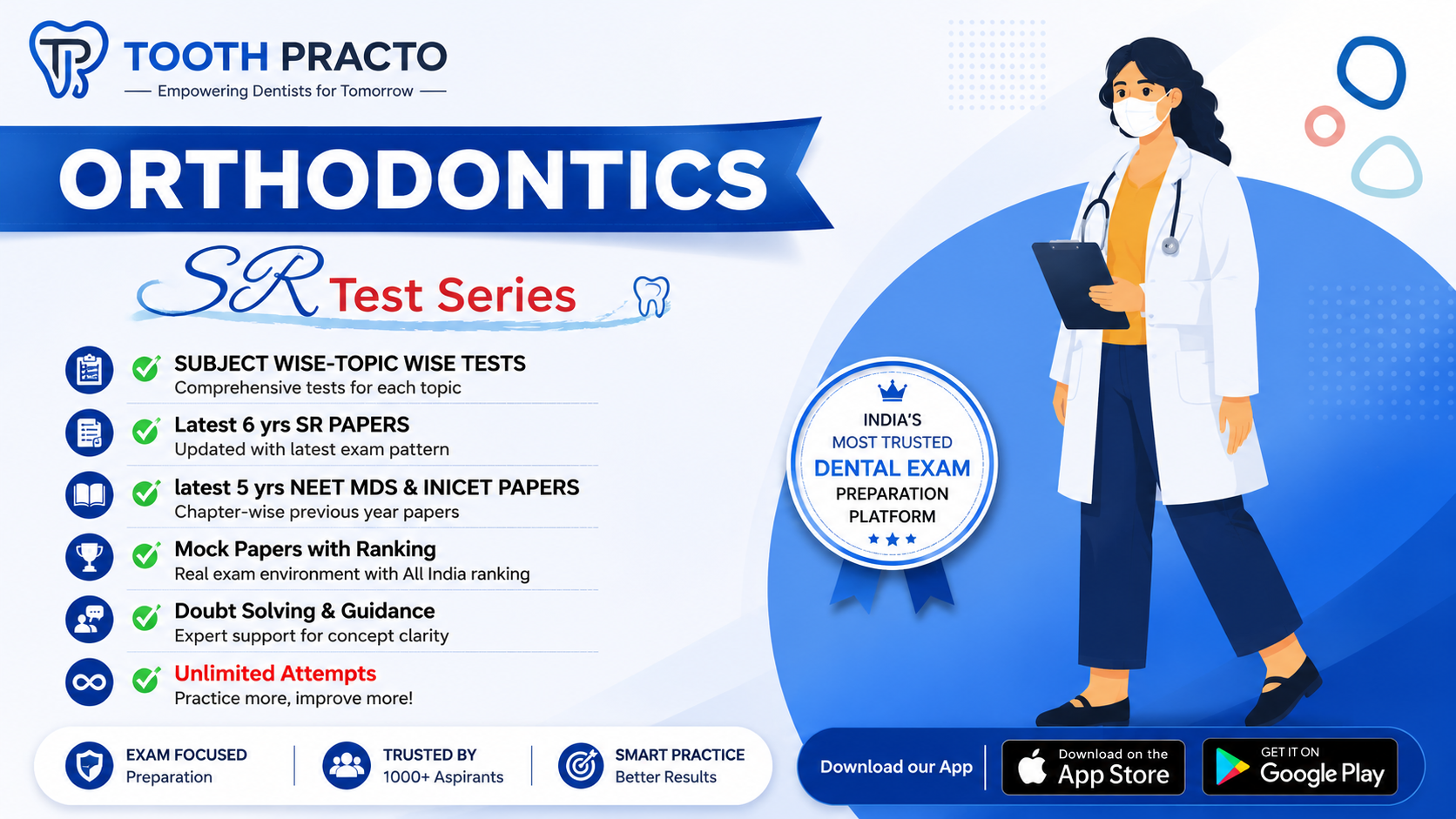 TP TOOTH PRACTO
Empowering Dentists for Tomorrow

ORTHODONTICS

SR Test Series

SUBJECT WISE-TOPIC WISE TESTS
Comprehensive tests for each topic

Latest 6 yrs SR PAPERS
Updated with latest exam pattern

latest 5 yrs NEET MDS & INICET PAPERS
Chapter-wise previous year papers

Mock Papers with Ranking
Real exam environment with All India ranking

Doubt Solving & Guidance
Expert support for concept clarity

Unlimited Attempts
Practice more, improve more!

INDIA'S
MOST TRUSTED
DENTAL EXAM
PREPARATION
PLATFORM

EXAM FOCUSED
Preparation

TRUSTED BY
1000+ Aspirants

SMART PRACTICE
Better Results

Download our App

Download on the
App Store

GET IT ON
Google Play